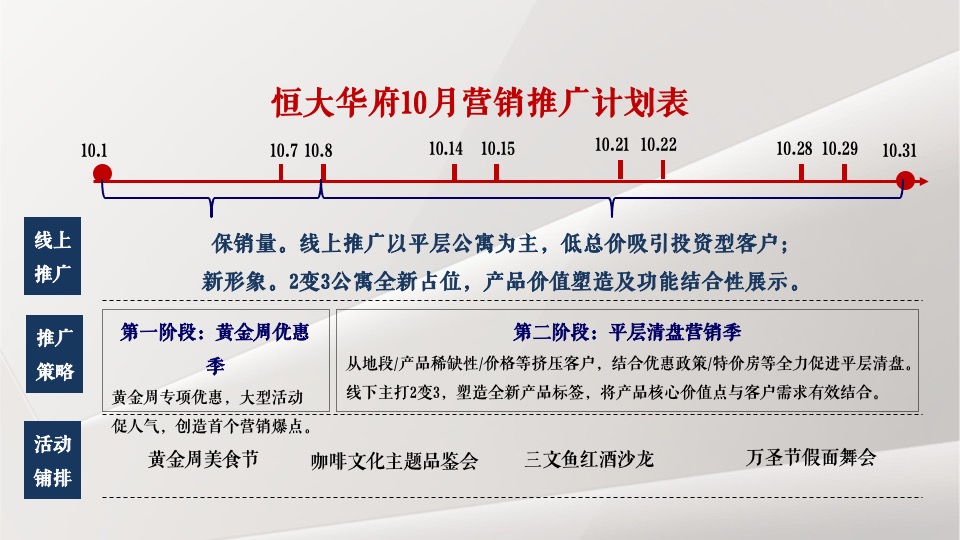 恒大华府10月营销推广计划表

10.1 10.7 10.8 10.14 10.15 10.21 10.22 10.28 10.29 10.31

线上推广

保销量。线上推广以平层公寓为主，低总价吸引投资型客户；
新形象。2变3公寓全新占位，产品价值塑造及功能结合性展示。

推广策略

第一阶段：黄金周优惠季
黄金周专项优惠，大型活动促人气，创造首个营销爆点。

第二阶段：平层清盘营销季
从地段/产品稀缺性/价格等挤压客户，结合优惠政策/特价房等全力促进平层清盘。
线下主打2变3，塑造全新产品标签，将产品核心价值点与客户需求有效结合。

活动铺排

黄金周美食节

咖啡文化主题品鉴会

三文鱼红酒沙龙

万圣节假面舞会